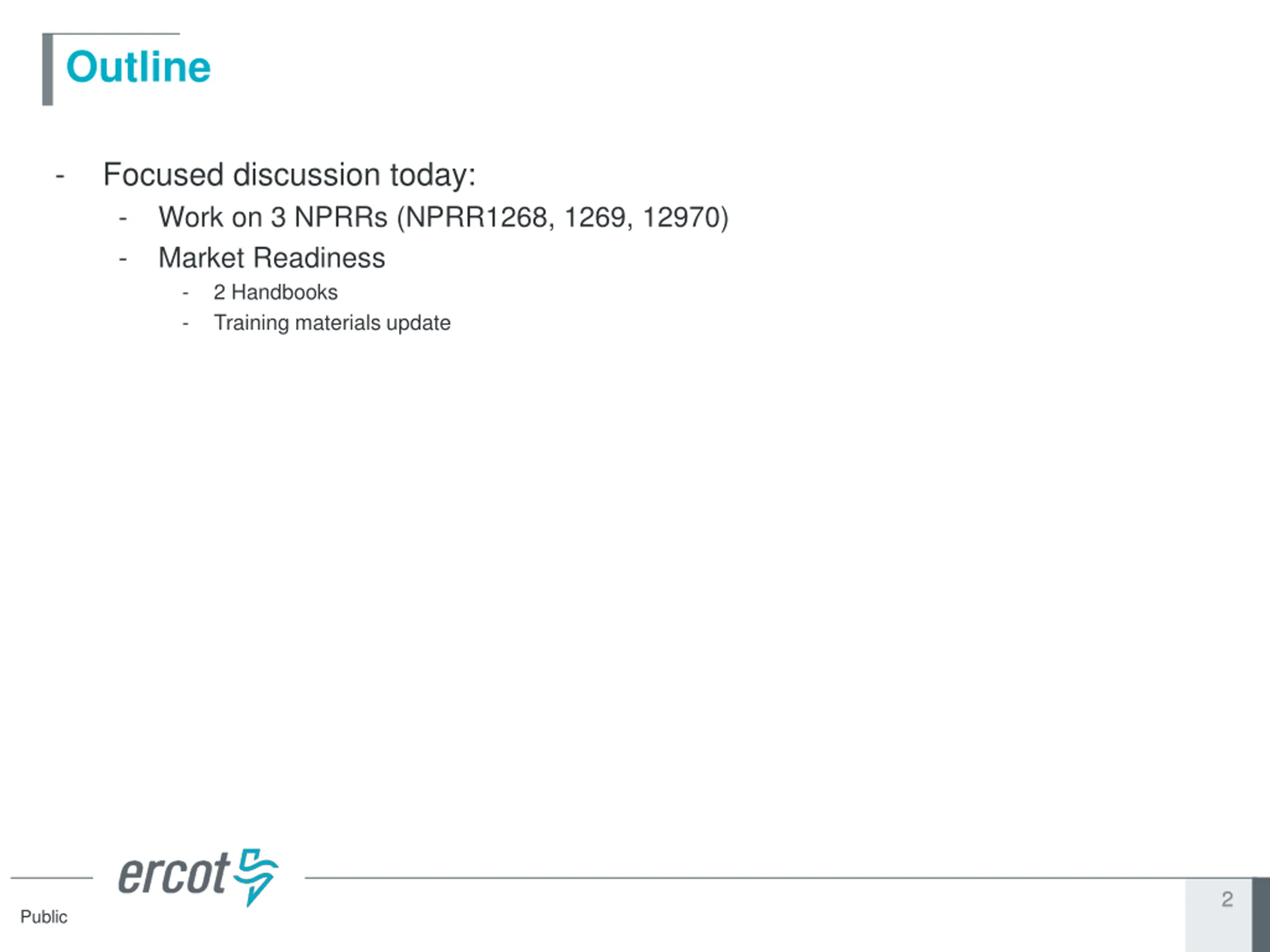 Outline

- Focused discussion today:
  - Work on 3 NPRRs (NPRR1268, 1269, 12970)
  - Market Readiness
    - 2 Handbooks
    - Training materials update

ercot

Public

2